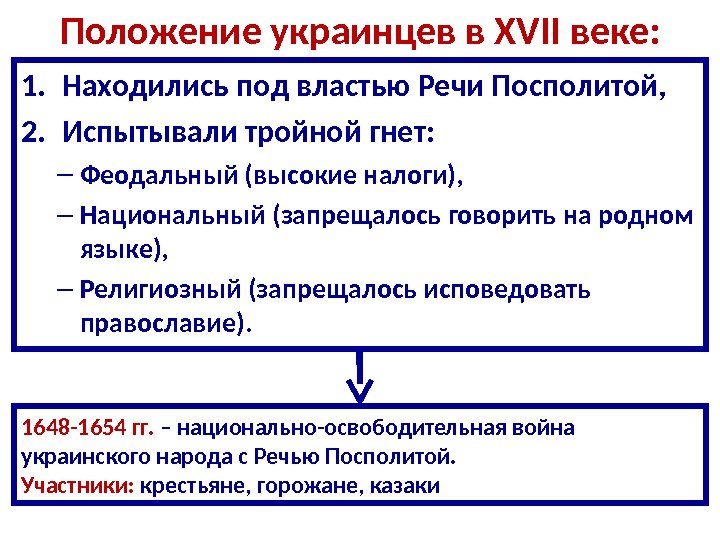 Положение украинцев в XVII веке:

1. Находились под властью Речи Посполитой,
2. Испытывали тройной гнет:
– Феодальный (высокие налоги),
– Национальный (запрещалось говорить на родном языке),
– Религиозный (запрещалось исповедовать православие).

1648-1654 гг. – национально-освободительная война украинского народа с Речью Посполитой.
Участники: крестьяне, горожане, казаки